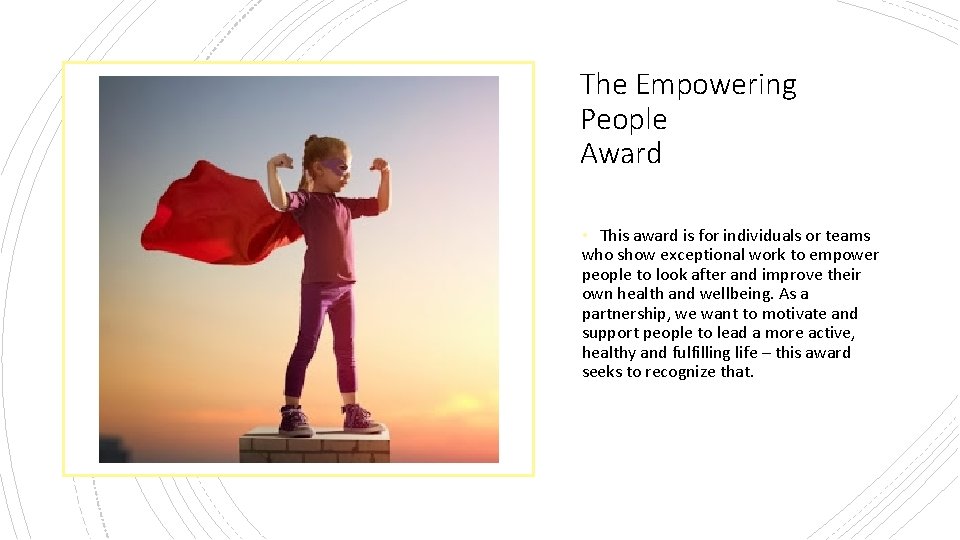 The Empowering People Award

• This award is for individuals or teams who show exceptional work to empower people to look after and improve their own health and wellbeing. As a partnership, we want to motivate and support people to lead a more active, healthy and fulfilling life – this award seeks to recognize that.